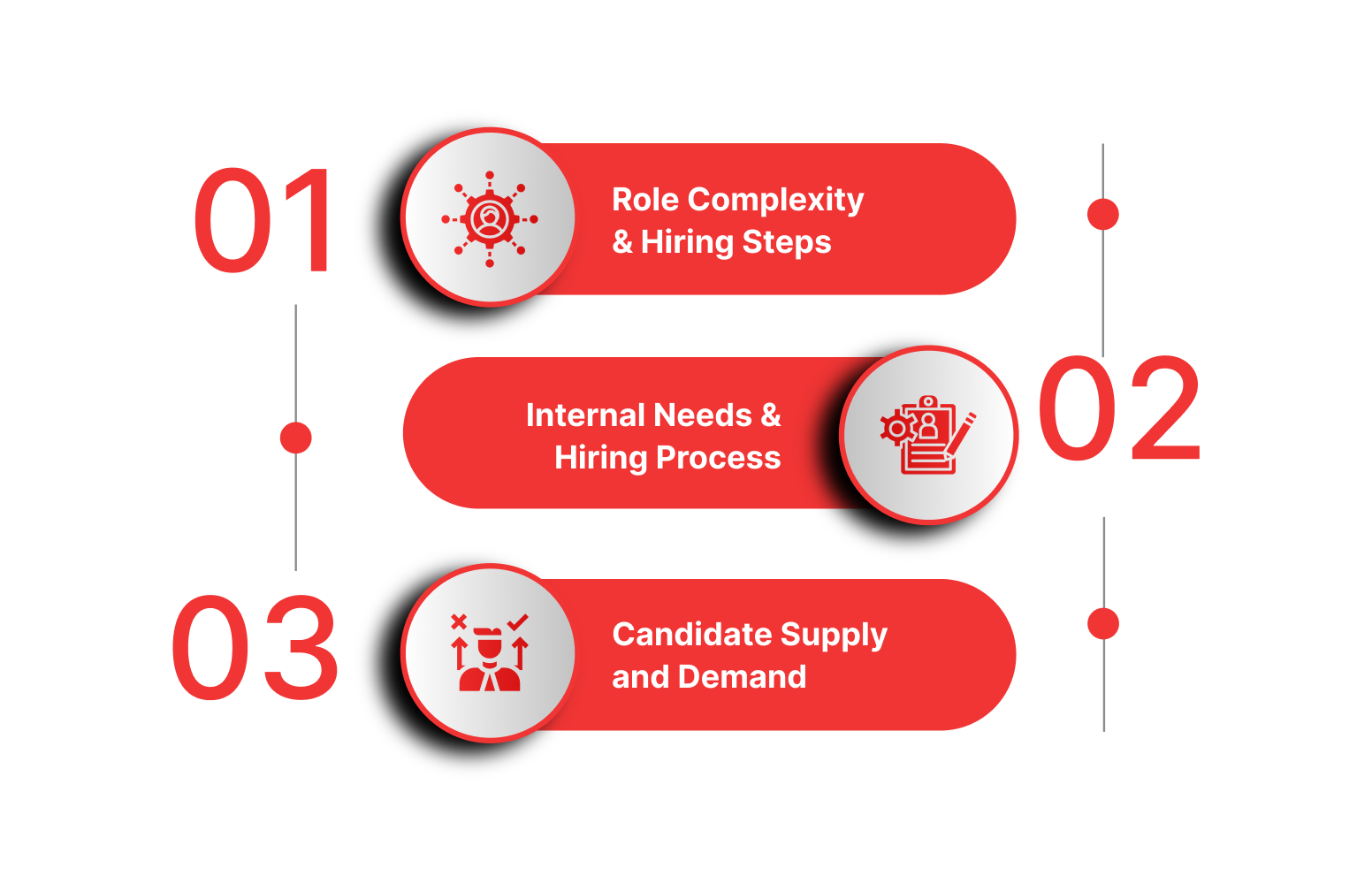 01

Role Complexity
& Hiring Steps

Internal Needs &
Hiring Process

02

03

Candidate Supply
and Demand